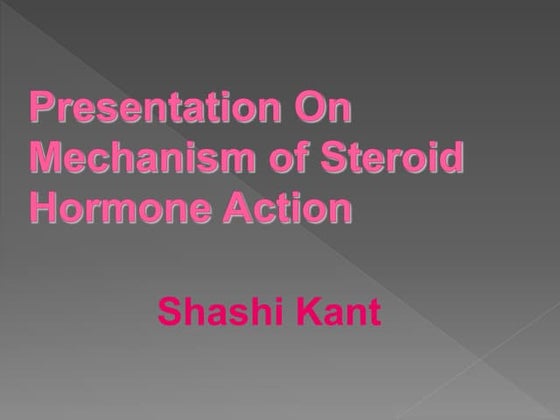 Presentation On Mechanism of Steroid Hormone Action

Shashi Kant